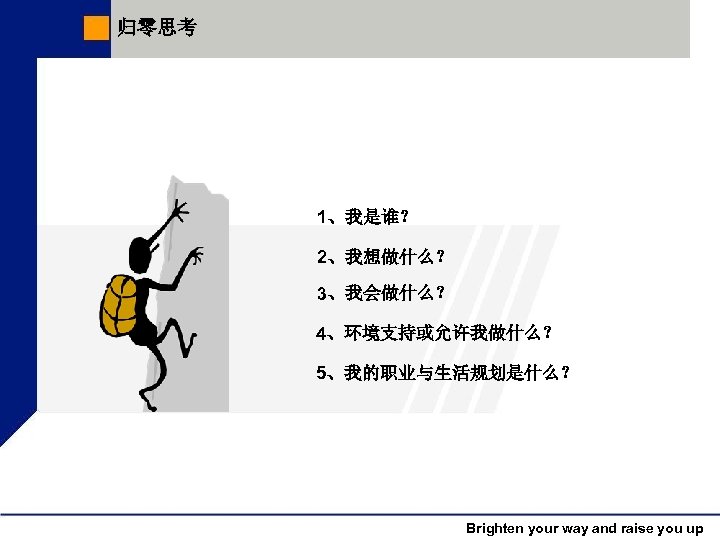 归零思考

1、我是谁?

2、我想做什么？

3、我会做什么？

4、环境支持或允许我做什么？

5、我的职业与生活规划是什么？

Brighten your way and raise you up